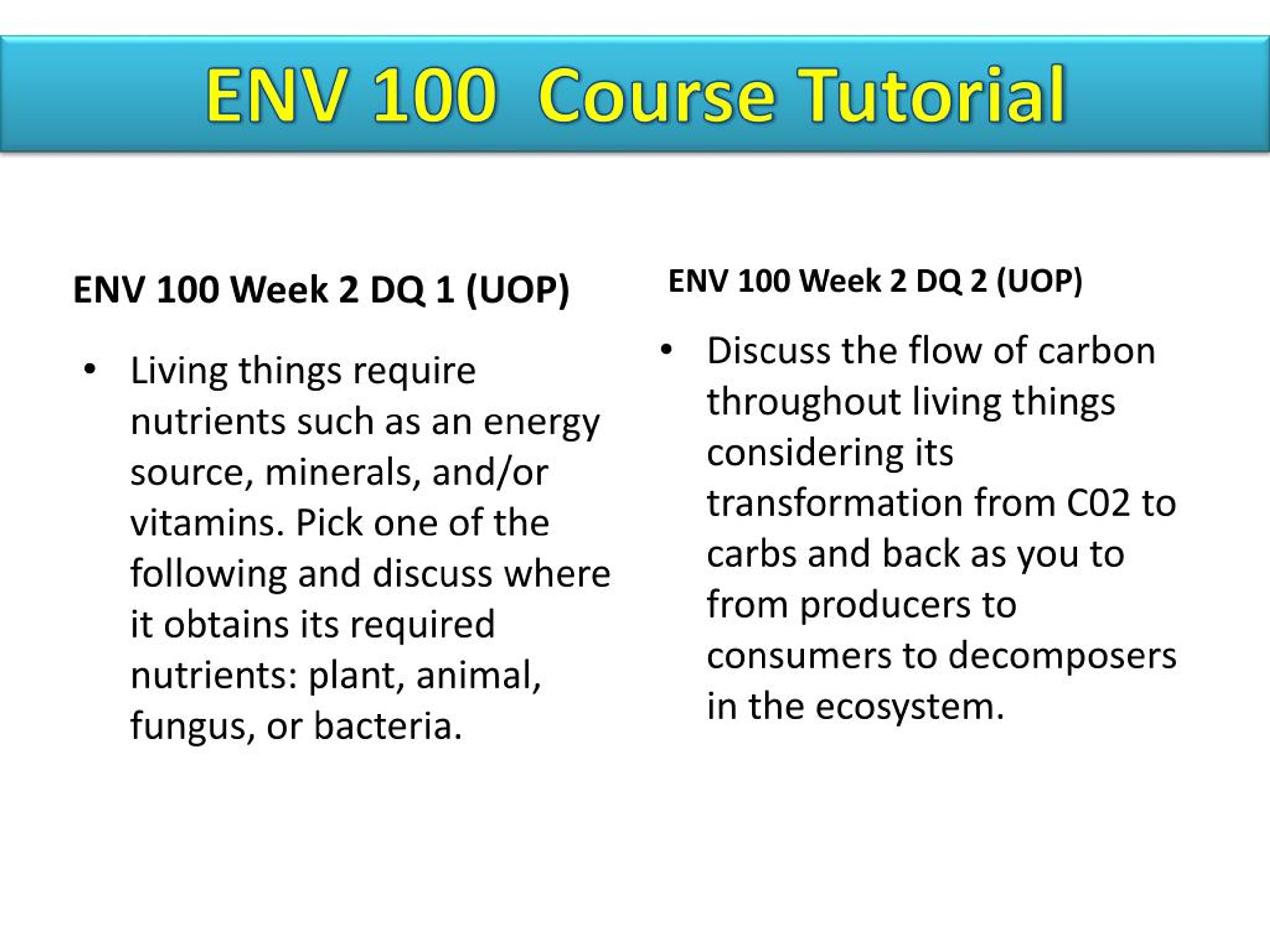 ENV 100 Course Tutorial

ENV 100 Week 2 DQ 1 (UOP)

• Living things require nutrients such as an energy source, minerals, and/or vitamins. Pick one of the following and discuss where it obtains its required nutrients: plant, animal, fungus, or bacteria.

ENV 100 Week 2 DQ 2 (UOP)

• Discuss the flow of carbon throughout living things considering its transformation from C02 to carbs and back as you to from producers to consumers to decomposers in the ecosystem.